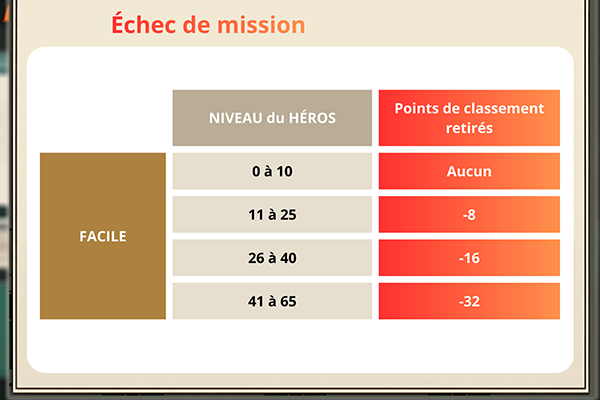 Échec de mission

| | NIVEAU du HÉROS | Points de classement retirés |
|---|---|---|
| FACILE | 0 à 10 | Aucun |
| | 11 à 25 | -8 |
| | 26 à 40 | -16 |
| | 41 à 65 | -32 |